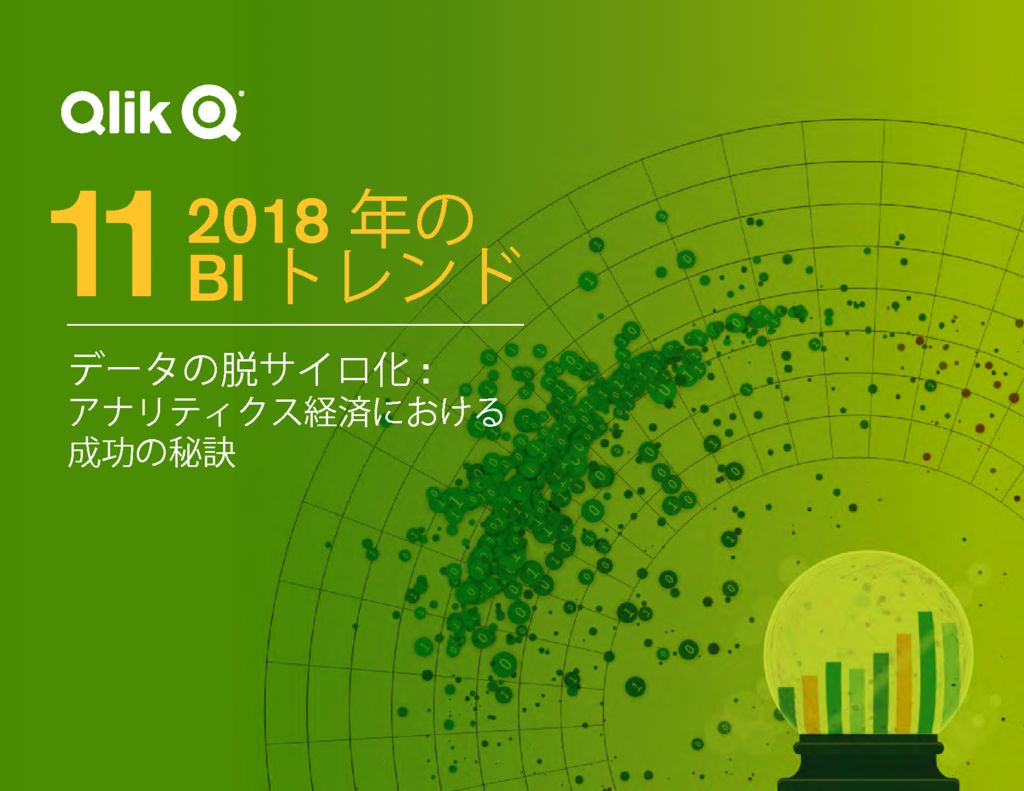 Qlik

11 2018 年の BI トレンド

データの脱サイロ化：
アナリティクス経済における
成功の秘訣